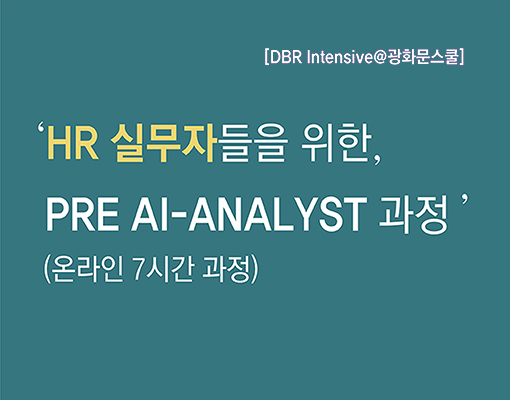 [DBR Intensive@광화문스쿨]

‘HR 실무자들을 위한,
PRE AI-ANALYST 과정 ’
(온라인 7시간 과정)